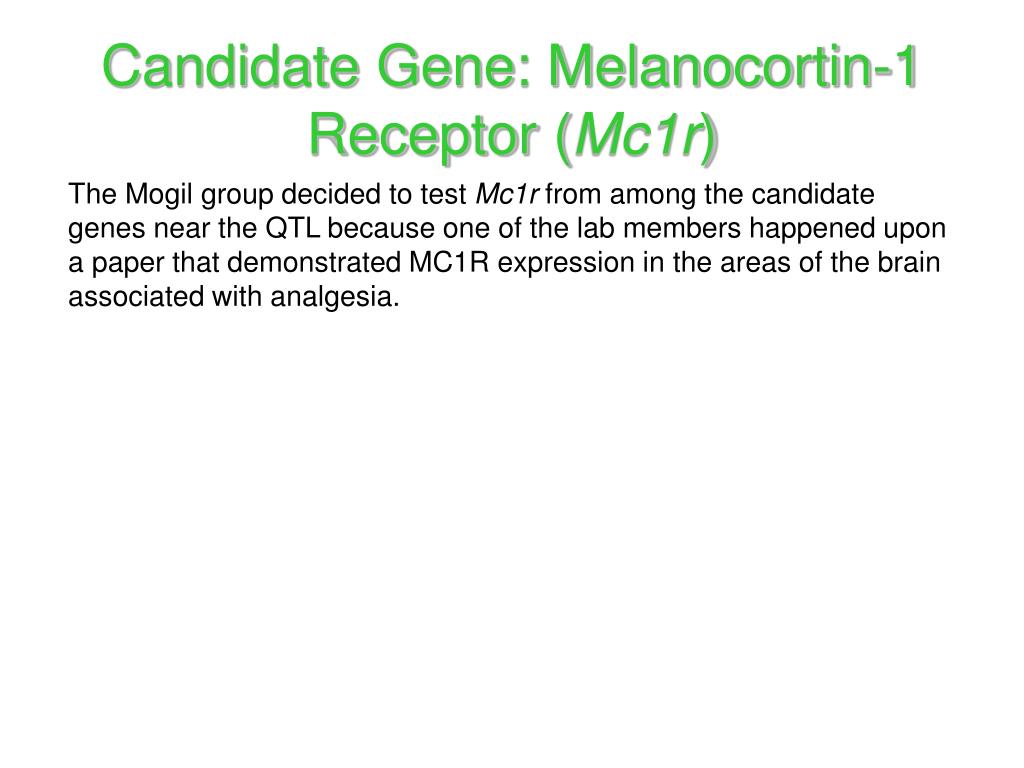 Candidate Gene: Melanocortin-1 Receptor (Mc1r)

The Mogil group decided to test Mc1r from among the candidate genes near the QTL because one of the lab members happened upon a paper that demonstrated MC1R expression in the areas of the brain associated with analgesia.